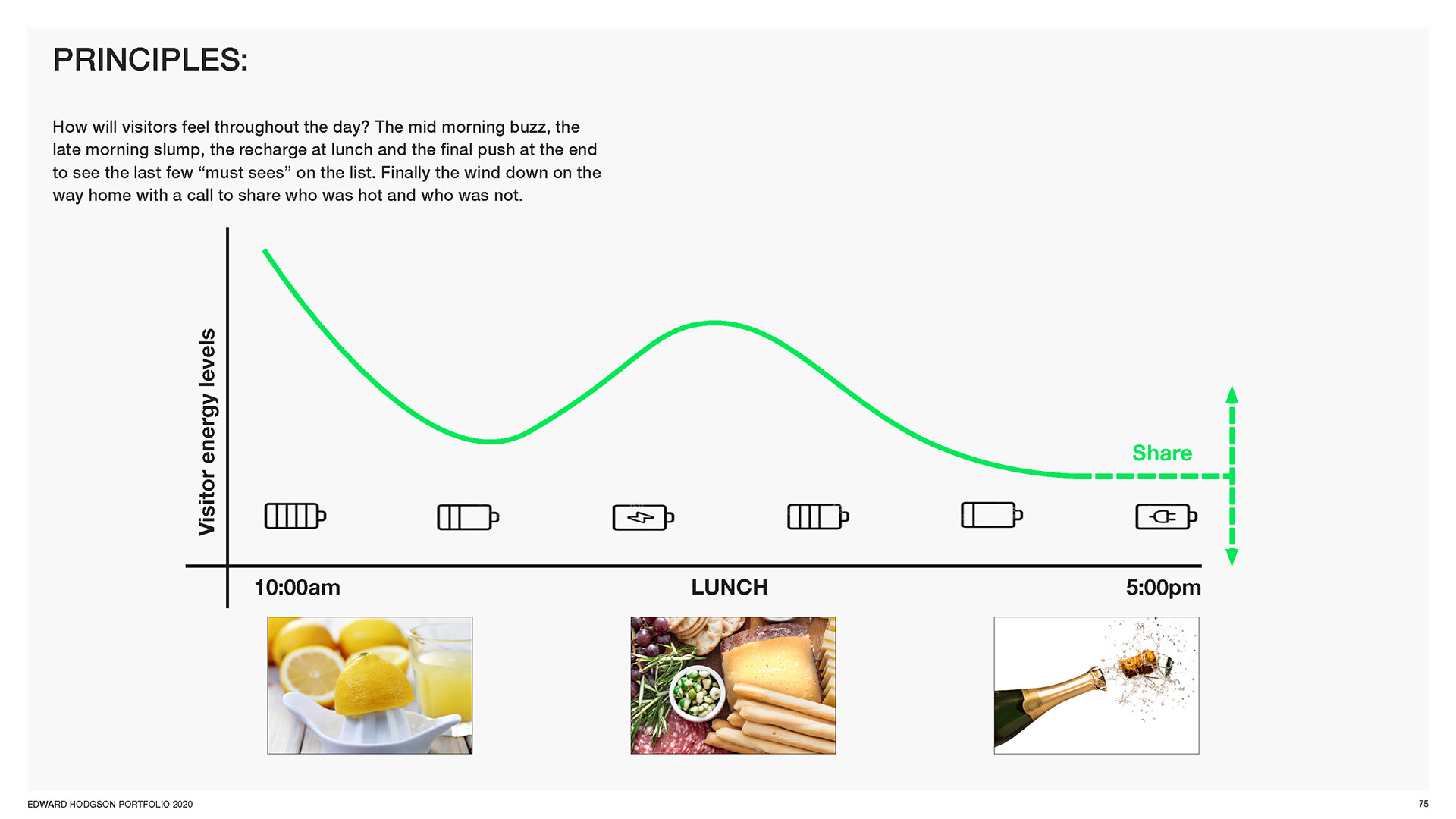 PRINCIPLES:

How will visitors feel throughout the day? The mid morning buzz, the late morning slump, the recharge at lunch and the final push at the end to see the last few “must sees” on the list. Finally the wind down on the way home with a call to share who was hot and who was not.

Visitor energy levels

Share

10:00am

LUNCH

5:00pm

EDWARD HODGSON PORTFOLIO 2020

75